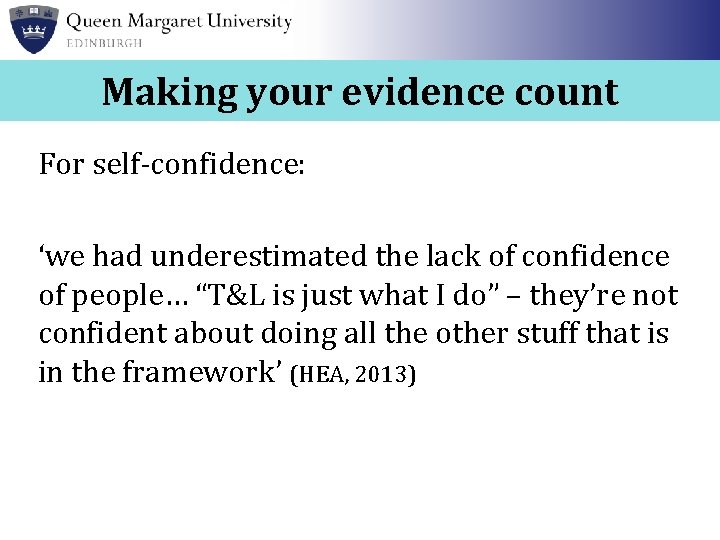 Queen Margaret University
EDINBURGH

Making your evidence count

For self-confidence:

‘we had underestimated the lack of confidence of people… “T&L is just what I do” – they’re not confident about doing all the other stuff that is in the framework’ (HEA, 2013)